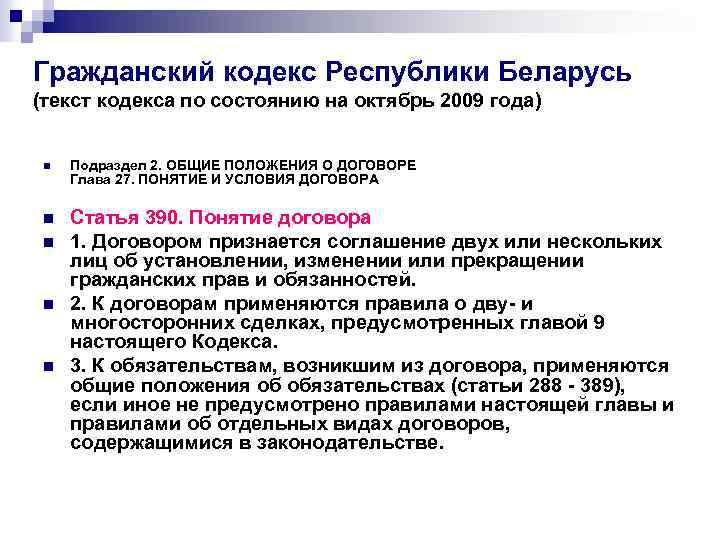 Гражданский кодекс Республики Беларусь
(текст кодекса по состоянию на октябрь 2009 года)

Подраздел 2. ОБЩИЕ ПОЛОЖЕНИЯ О ДОГОВОРЕ
Глава 27. ПОНЯТИЕ И УСЛОВИЯ ДОГОВОРА

Статья 390. Понятие договора

1. Договором признается соглашение двух или нескольких лиц об установлении, изменении или прекращении гражданских прав и обязанностей.

2. К договорам применяются правила о дву- и многосторонних сделках, предусмотренных главой 9 настоящего Кодекса.

3. К обязательствам, возникшим из договора, применяются общие положения об обязательствах (статьи 288 - 389), если иное не предусмотрено правилами настоящей главы и правилами об отдельных видах договоров, содержащимися в законодательстве.